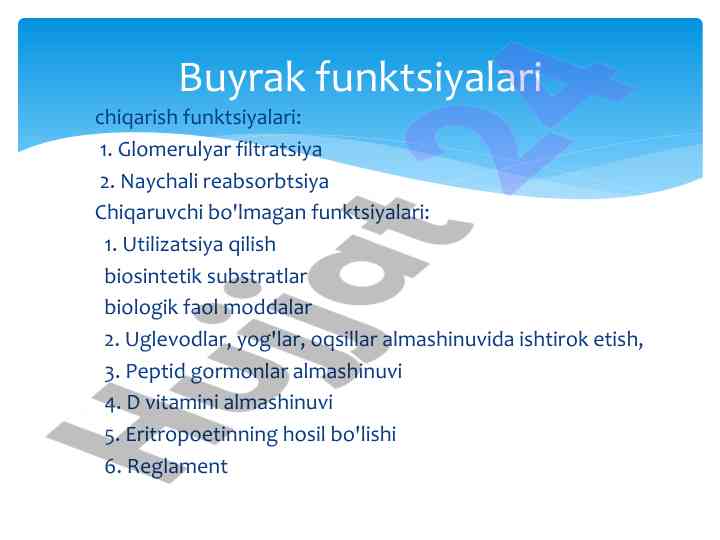 Buyrak funktsiyalari

chiqarish funktsiyalari:

1. Glomerulyar filtratsiya

2. Naychali reabsorbtsiya

Chiqaruvchi bo'lmagan funktsiyalari:

1. Utilizatsiya qilish

biosintetik substratlar

biologik faol moddalar

2. Uglevodlar, yog'lar, oqsillar almashinuvida ishtirok etish,

3. Peptid gormonlar almashinuvi

4. D vitamini almashinuvi

5. Eritropoetinning hosil bo'lishi

6. Reglament

Hujjat 24